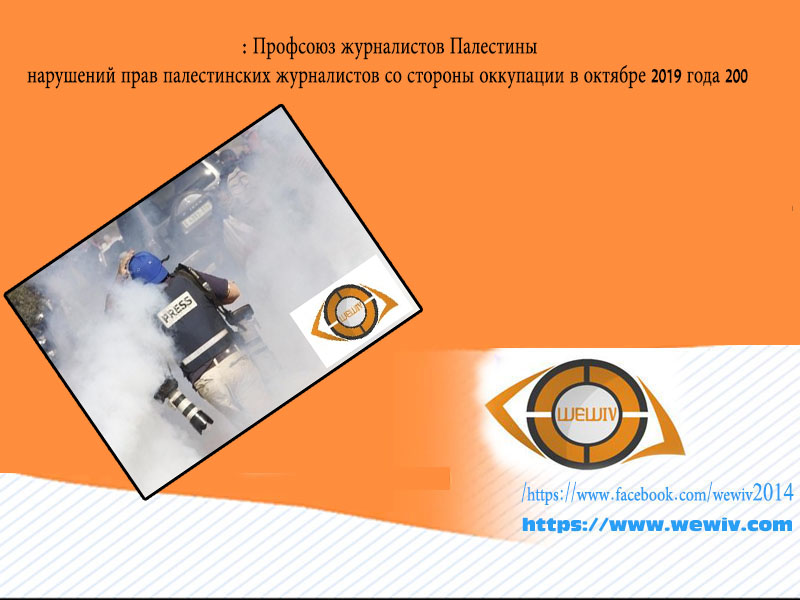 : Профсоюз журналистов Палестины
нарушений прав палестинских журналистов со стороны оккупации в октябре 2019 года 200

PRESS

WEWIV

WEWIV

/https://www.facebook.com/wewiv2014
https://www.wewiv.com